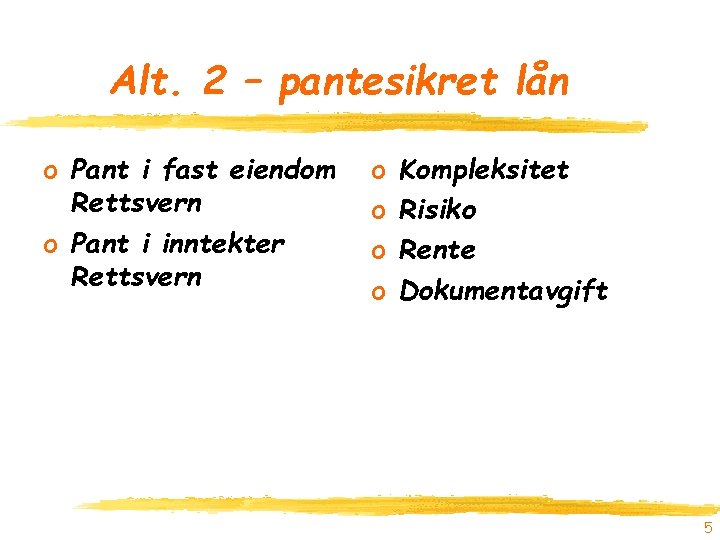 Alt. 2 – pantesikret lån

o Pant i fast eiendom Rettsvern
o Pant i inntekter Rettsvern

o Kompleksitet
o Risiko
o Rente
o Dokumentavgift

5